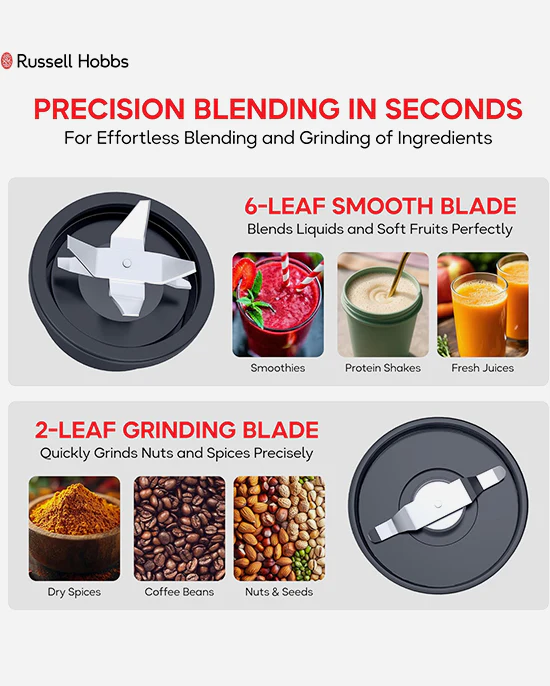 Russell Hobbs

PRECISION BLENDING IN SECONDS
For Effortless Blending and Grinding of Ingredients

6-LEAF SMOOTH BLADE
Blends Liquids and Soft Fruits Perfectly

Smoothies
Protein Shakes
Fresh Juices

2-LEAF GRINDING BLADE
Quickly Grinds Nuts and Spices Precisely

Dry Spices
Coffee Beans
Nuts & Seeds